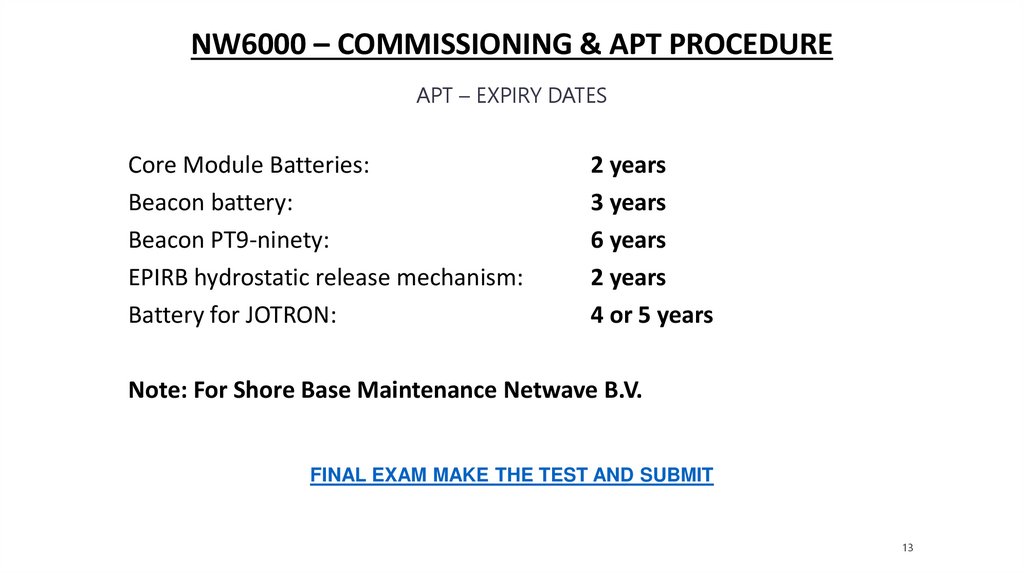 NW6000 – COMMISSIONING & APT PROCEDURE

APT – EXPIRY DATES

| | |
|---|---|
| Core Module Batteries: | 2 years |
| Beacon battery: | 3 years |
| Beacon PT9-ninety: | 6 years |
| EPIRB hydrostatic release mechanism: | 2 years |
| Battery for JOTRON: | 4 or 5 years |

Note: For Shore Base Maintenance Netwave B.V.

FINAL EXAM MAKE THE TEST AND SUBMIT

13